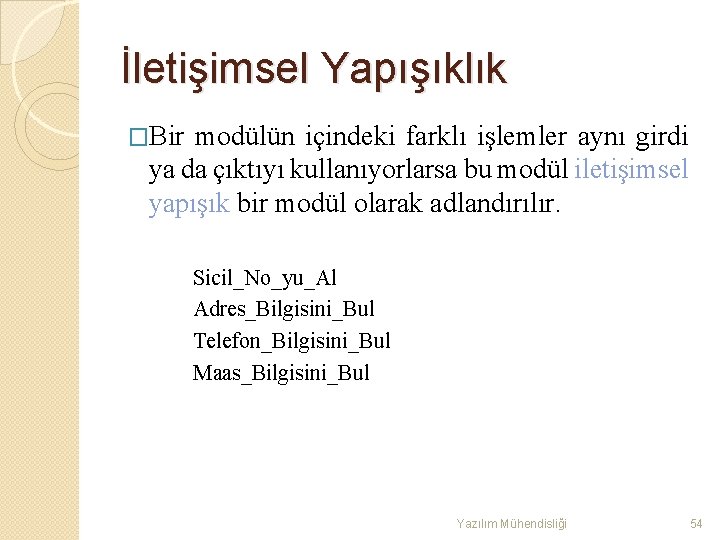 İletişimsel Yapışıklık

□Bir modülün içindeki farklı işlemler aynı girdi ya da çıktıyı kullanıyorlarsa bu modül iletişimsel yapışık bir modül olarak adlandırılır.

Sicil_No_yu_Al
Adres_Bilgisini_Bul
Telefon_Bilgisini_Bul
Maas_Bilgisini_Bul

Yazılım Mühendisliği

54